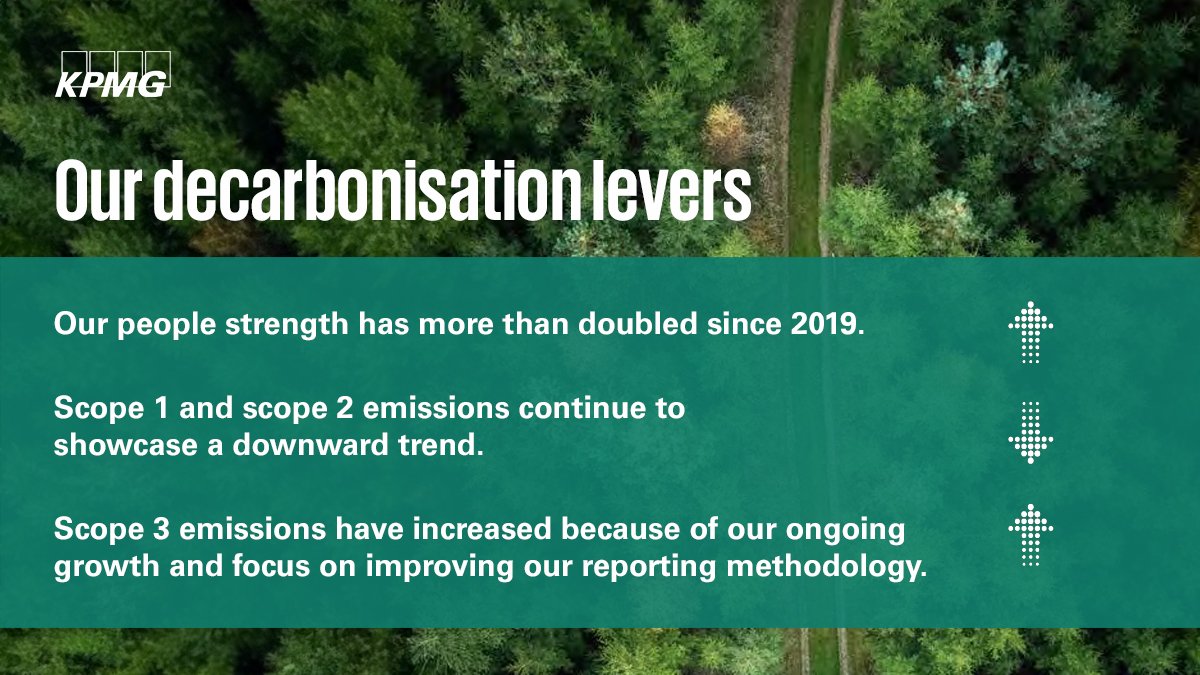 KPMG

Our decarbonisation levers

Our people strength has more than doubled since 2019.

Scope 1 and scope 2 emissions continue to showcase a downward trend.

Scope 3 emissions have increased because of our ongoing growth and focus on improving our reporting methodology.